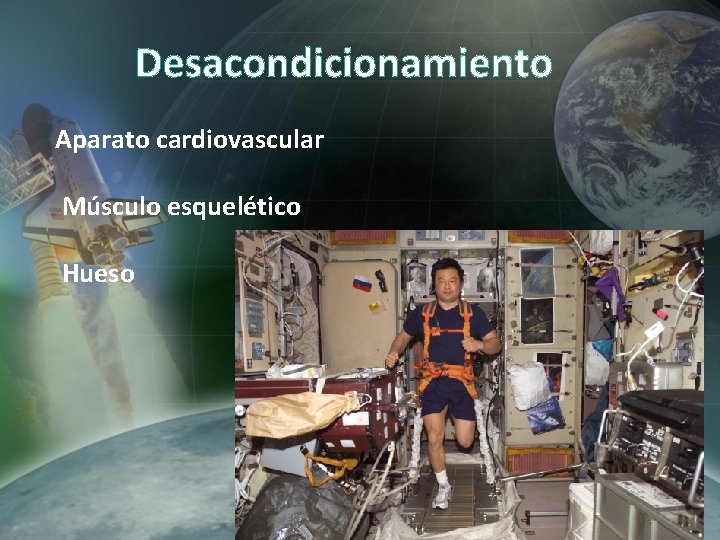 Desacondicionamiento

Aparato cardiovascular

Músculo esquelético

Hueso